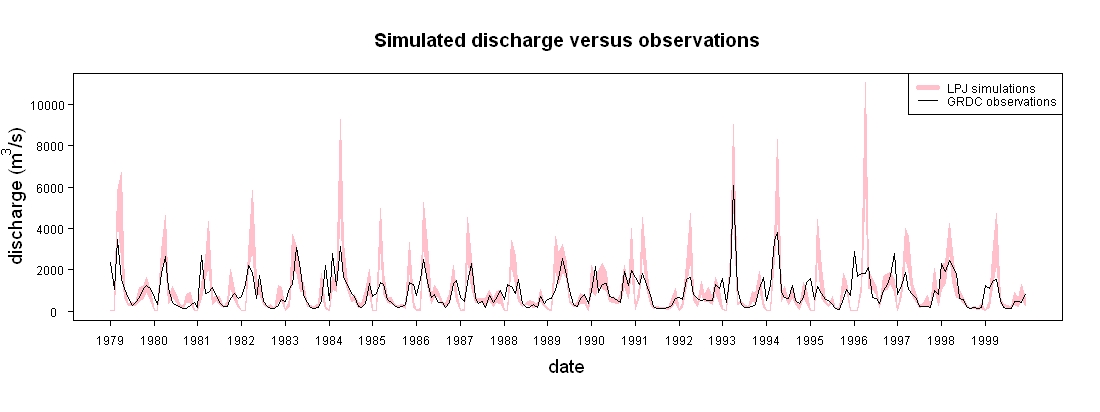 Simulated discharge versus observations

LPJ simulations
GRDC observations

discharge ($m^3/s$)

10000
8000
6000
4000
2000
0

1979 1980 1981 1982 1983 1984 1985 1986 1987 1988 1989 1990 1991 1992 1993 1994 1995 1996 1997 1998 1999

date